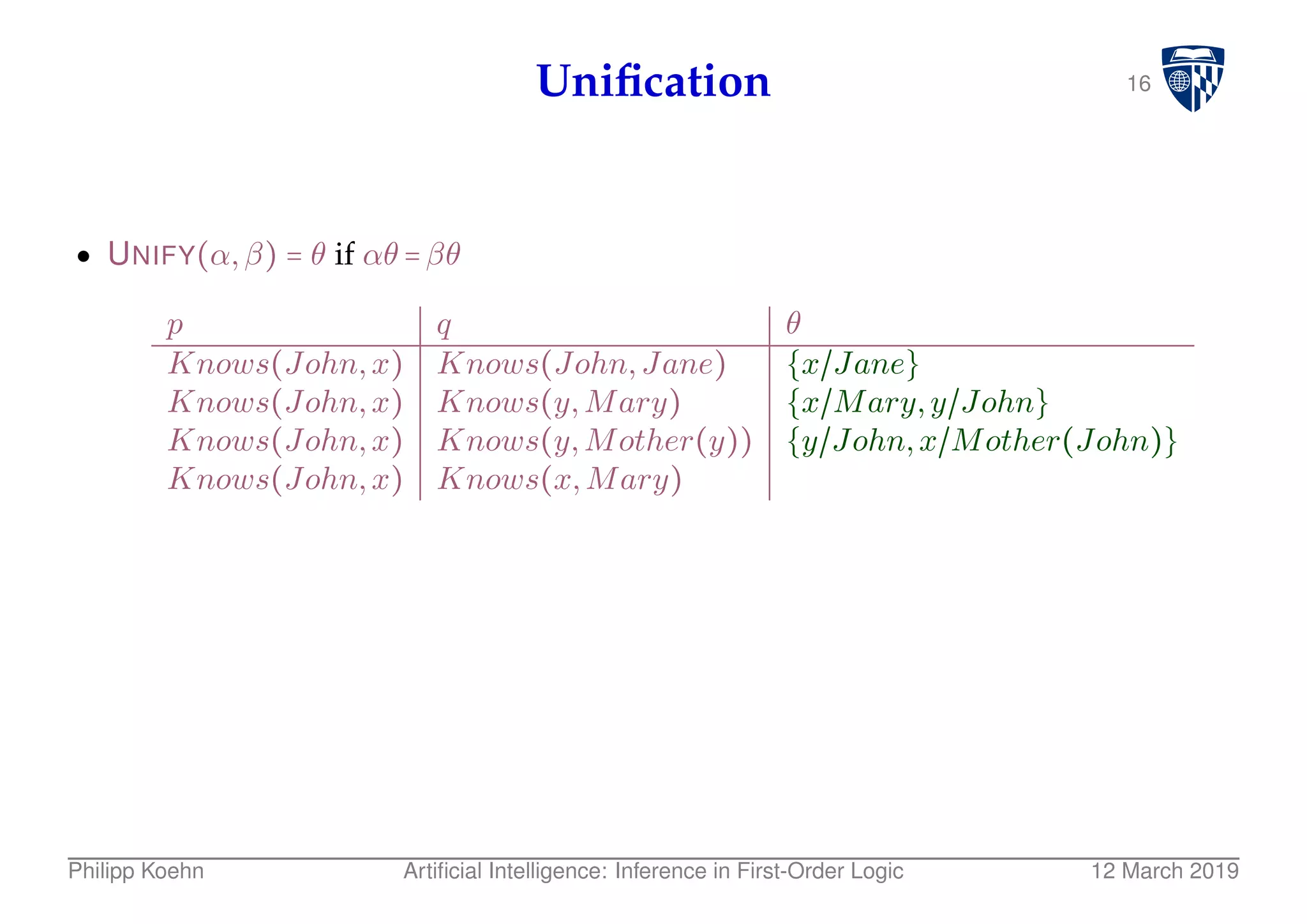 Unification

16

• UNIFY$(\alpha, \beta) = \theta$ if $\alpha\theta = \beta\theta$

| $p$ | $q$ | $\theta$ |
|---|---|---|
| $Knows(John, x)$ | $Knows(John, Jane)$ | $\{x/Jane\}$ |
| $Knows(John, x)$ | $Knows(y, Mary)$ | $\{x/Mary, y/John\}$ |
| $Knows(John, x)$ | $Knows(y, Mother(y))$ | $\{y/John, x/Mother(John)\}$ |
| $Knows(John, x)$ | $Knows(x, Mary)$ | |

Philipp Koehn   Artificial Intelligence: Inference in First-Order Logic   12 March 2019